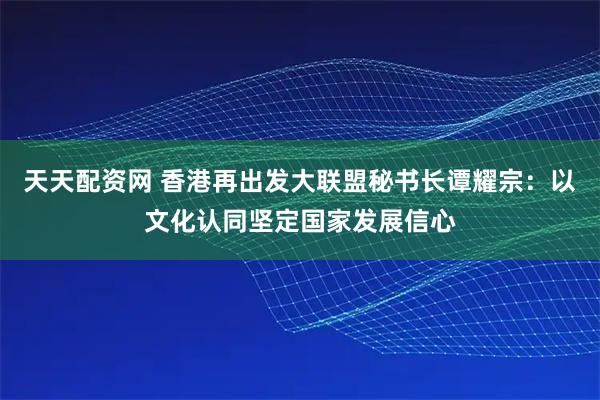 天天配资网 香港再出发大联盟秘书长谭耀宗：以文化认同坚定国家发展信心